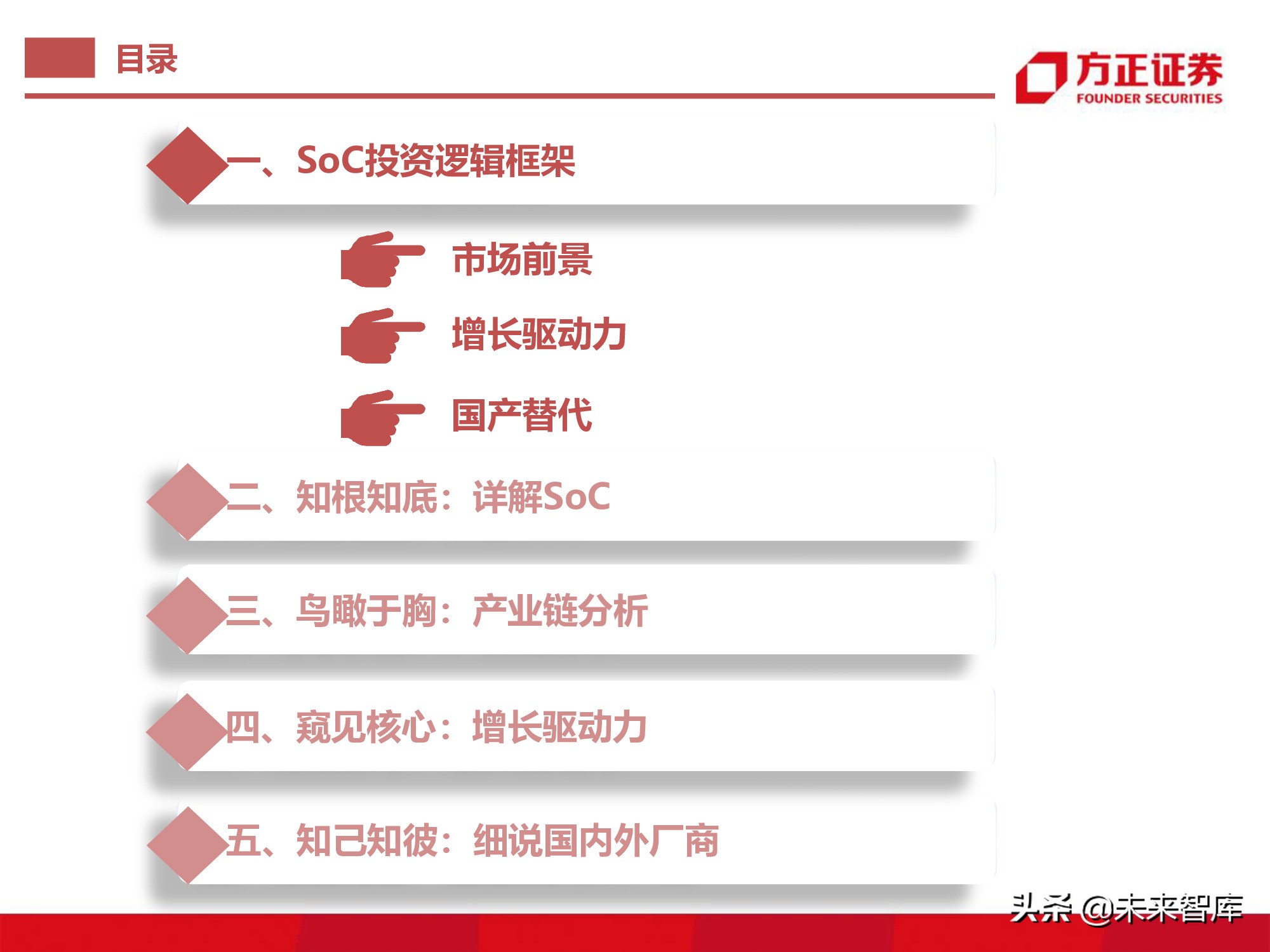 目录

方正证券
FOUNDER SECURITIES

一、SoC投资逻辑框架

市场前景

增长驱动力

国产替代

二、知根知底：详解SoC

三、鸟瞰于胸：产业链分析

四、窥见核心：增长驱动力

五、知己知彼：细说国内外厂商

头条 @未来智库